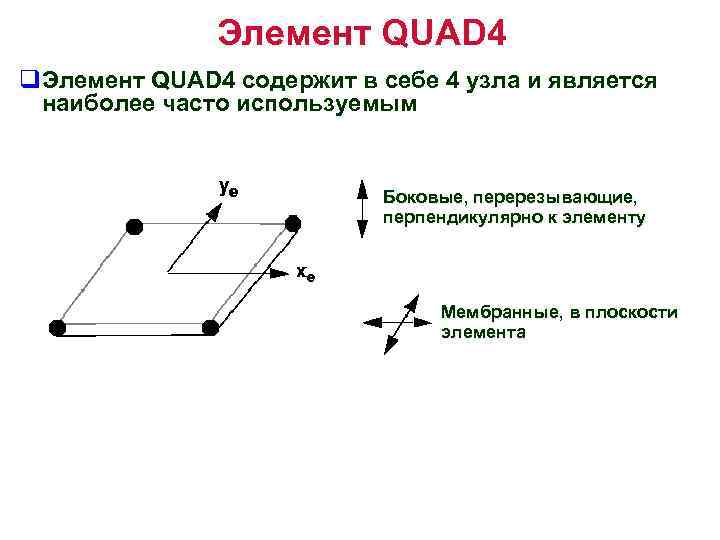 Элемент QUAD4

Элемент QUAD4 содержит в себе 4 узла и является наиболее часто используемым

$y_e$

$x_e$

Боковые, перерезывающие, перпендикулярно к элементу

Мембранные, в плоскости элемента